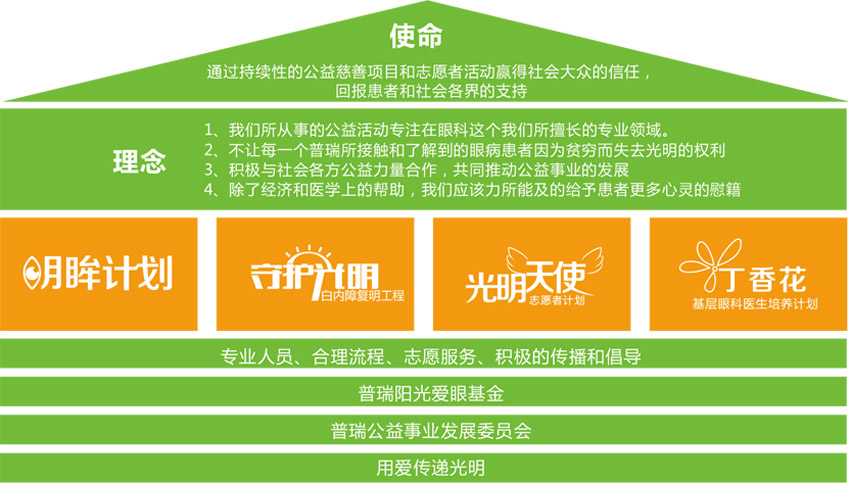 使命

通过持续性的公益慈善项目和志愿者活动赢得社会大众的信任，回报患者和社会各界的支持

理念

1、我们所从事的公益活动专注在眼科这个我们所擅长的专业领域。
2、不让每一个普瑞所接触和了解到的眼病患者因为贫穷而失去光明的权利
3、积极与社会各方公益力量合作，共同推动公益事业的发展
4、除了经济和医学上的帮助，我们应该力所能及的给予患者更多心灵的慰籍

明眸计划

守护光明
白内障复明工程

光明天使
志愿者计划

丁香花
基层眼科医生培养计划

专业人员、合理流程、志愿服务、积极的传播和倡导

普瑞阳光爱眼基金

普瑞公益事业发展委员会

用爱传递光明